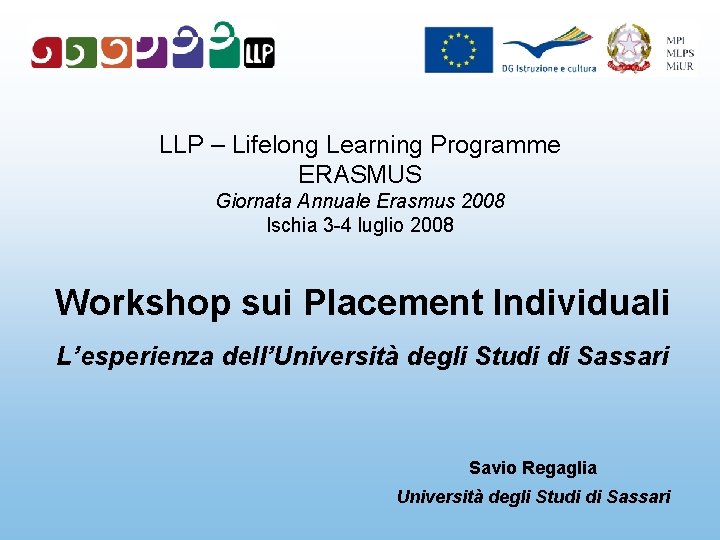 LLP

DG Istruzione e cultura

MPI
MLPS
MiUR

LLP – Lifelong Learning Programme
ERASMUS
Giornata Annuale Erasmus 2008
Ischia 3-4 luglio 2008

Workshop sui Placement Individuali

L'esperienza dell'Università degli Studi di Sassari

Savio Regaglia
Università degli Studi di Sassari